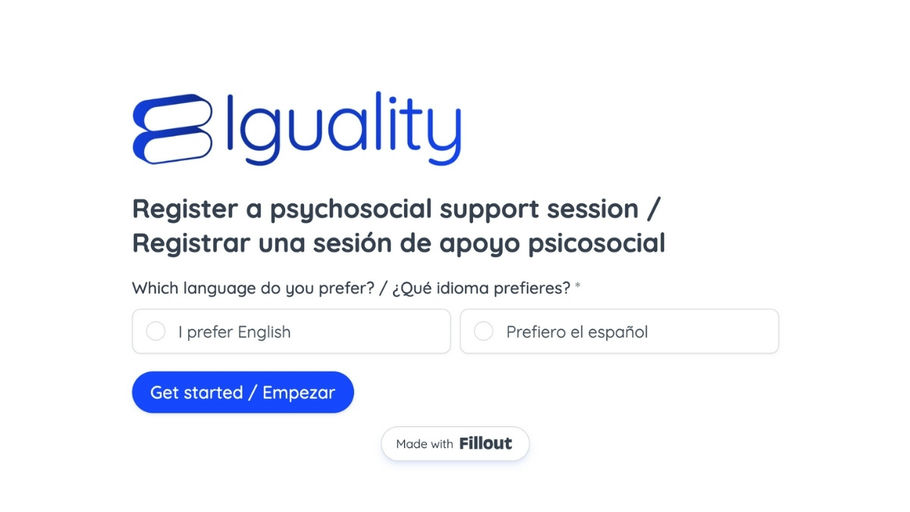 Iguality

Register a psychosocial support session / Registrar una sesión de apoyo psicosocial

Which language do you prefer? / ¿Qué idioma prefieres? *

I prefer English

Prefiero el español

Get started / Empezar

Made with Fillout